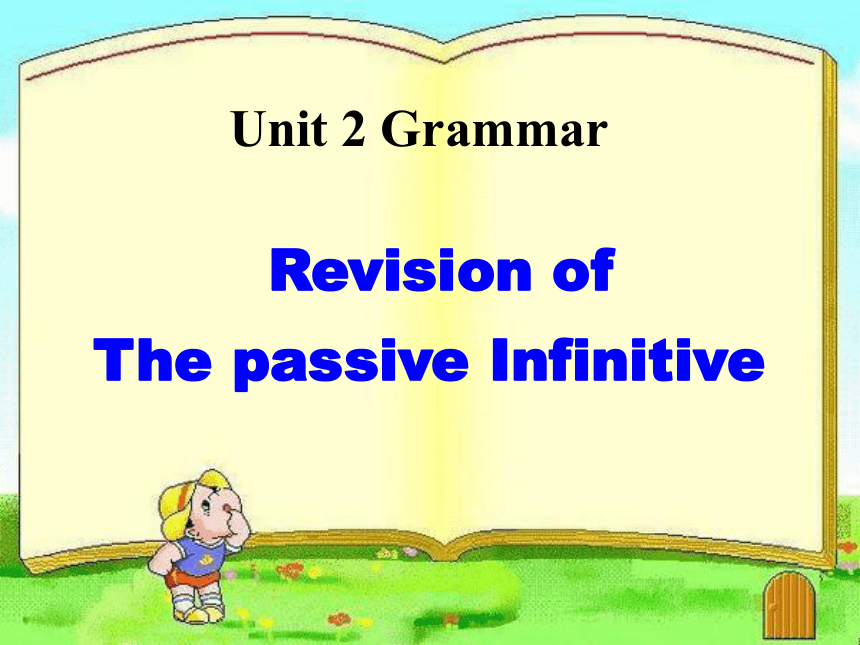 Unit 2 Grammar

Revision of
The passive Infinitive